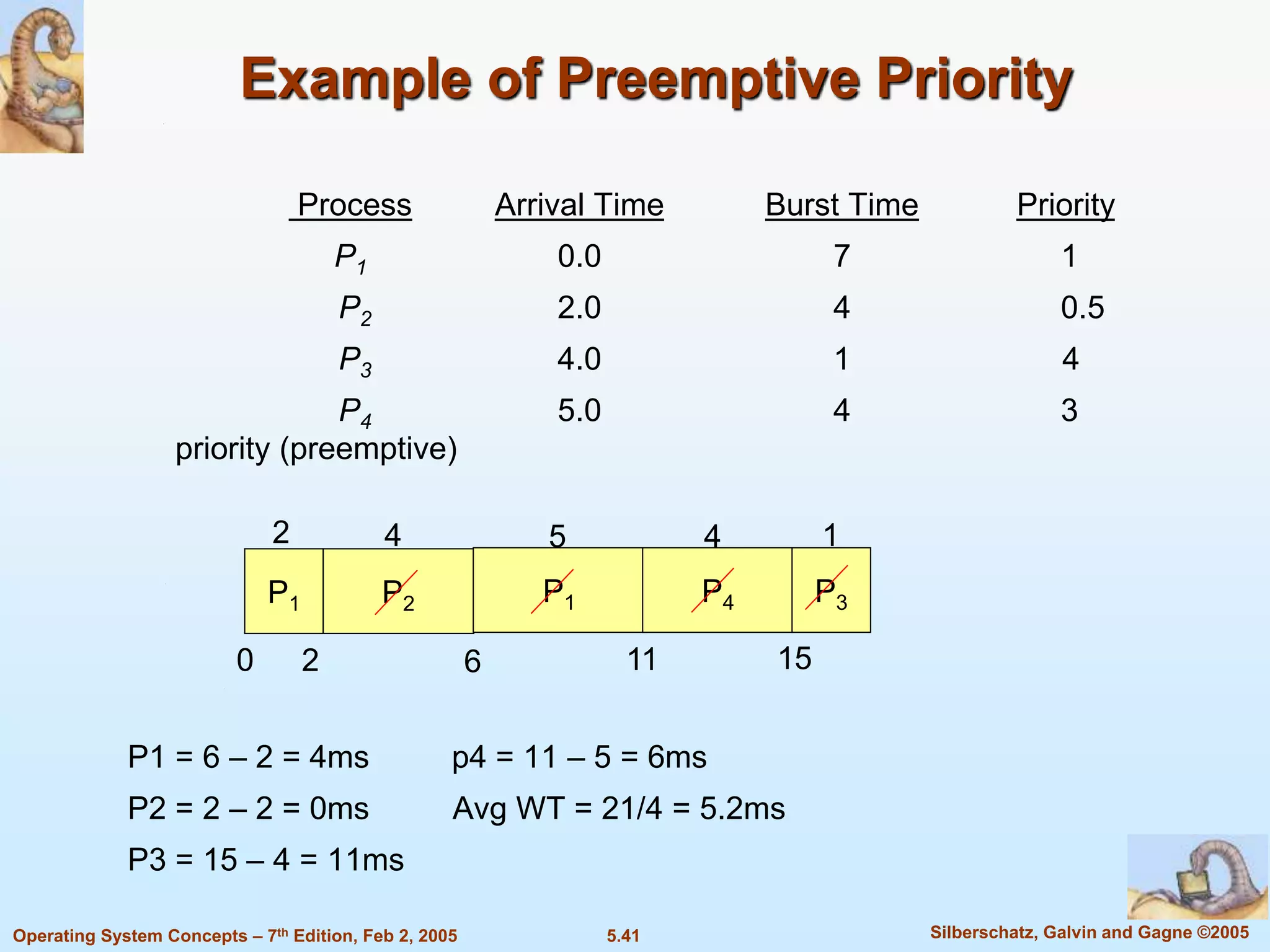 Example of Preemptive Priority

| Process | Arrival Time | Burst Time | Priority |
|---|---|---|---|
| $P_1$ | 0.0 | 7 | 1 |
| $P_2$ | 2.0 | 4 | 0.5 |
| $P_3$ | 4.0 | 1 | 4 |
| $P_4$ | 5.0 | 4 | 3 |

priority (preemptive)

2 4 5 4 1

$P_1$ $P_2$ $P_1$ $P_4$ $P_3$

0 2 6 11 15

P1 = 6 – 2 = 4ms

P2 = 2 – 2 = 0ms

P3 = 15 – 4 = 11ms

p4 = 11 – 5 = 6ms

Avg WT = 21/4 = 5.2ms

Operating System Concepts – 7$^{th}$ Edition, Feb 2, 2005 5.41 Silberschatz, Galvin and Gagne ©2005